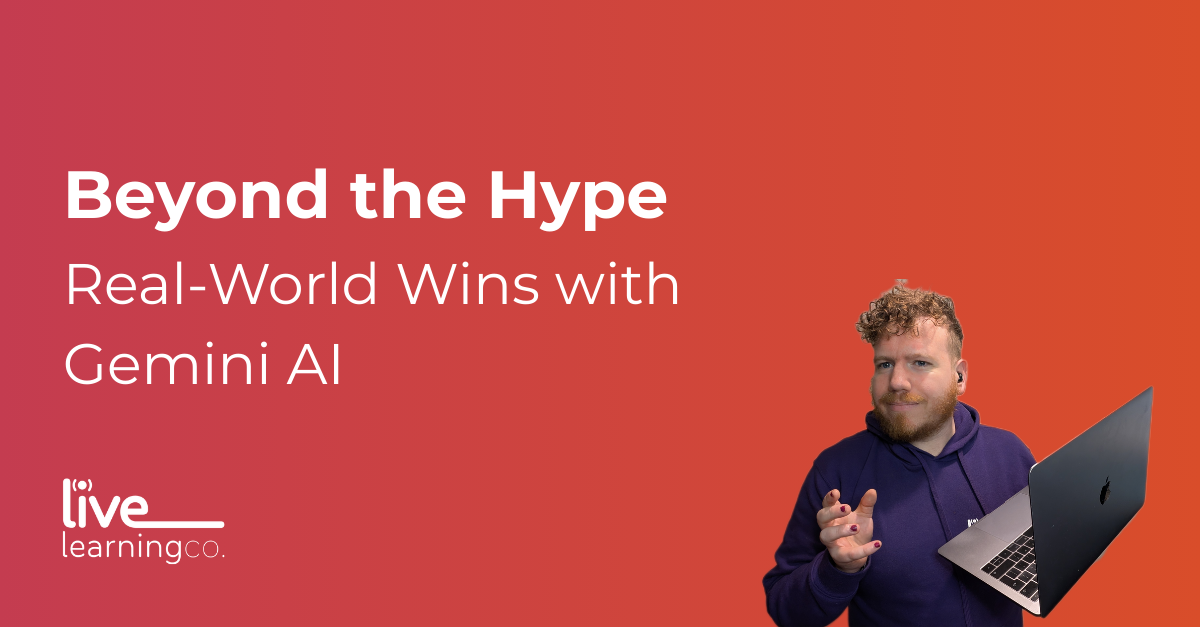 Beyond the Hype

Real-World Wins with Gemini AI

live
learningco.